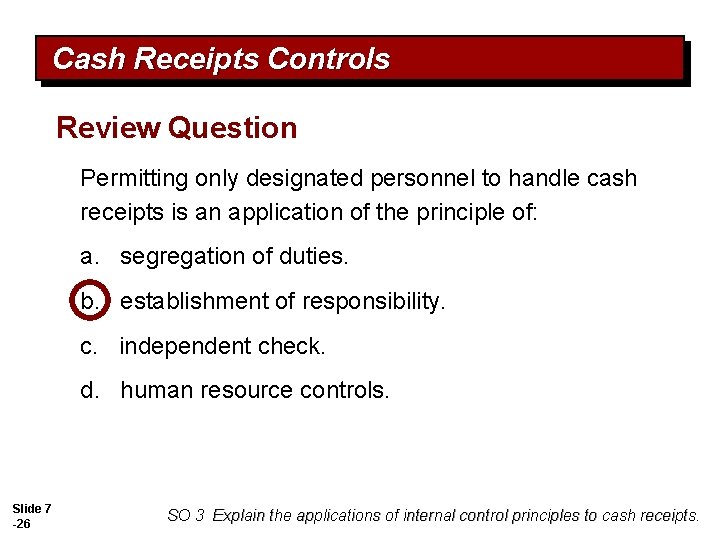 Cash Receipts Controls

Review Question

Permitting only designated personnel to handle cash receipts is an application of the principle of:

a. segregation of duties.

b. establishment of responsibility.

c. independent check.

d. human resource controls.

Slide 7 -26

SO 3 Explain the applications of internal control principles to cash receipts.